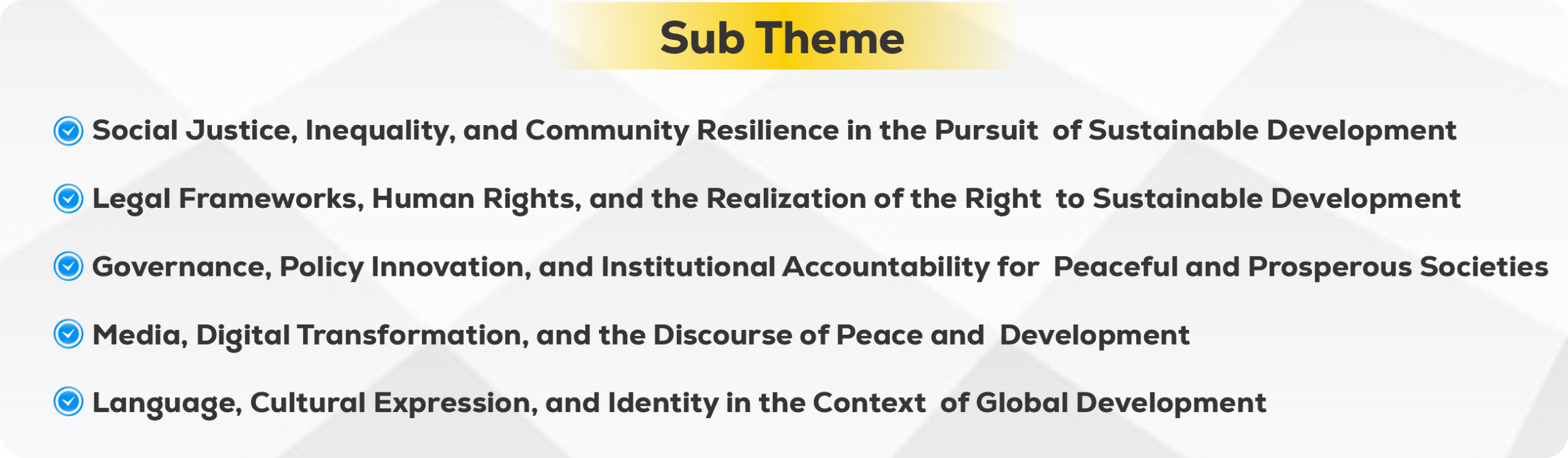 Sub Theme

Social Justice, Inequality, and Community Resilience in the Pursuit of Sustainable Development

Legal Frameworks, Human Rights, and the Realization of the Right to Sustainable Development

Governance, Policy Innovation, and Institutional Accountability for Peaceful and Prosperous Societies

Media, Digital Transformation, and the Discourse of Peace and Development

Language, Cultural Expression, and Identity in the Context of Global Development